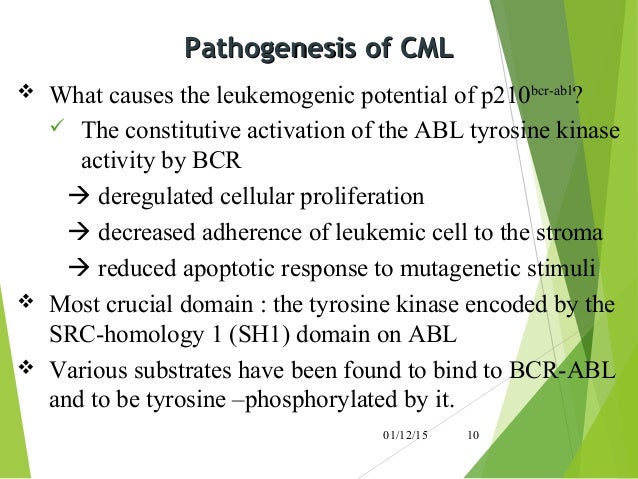 Pathogenesis of CML

❖ What causes the leukemogenic potential of p210$^{bcr-abl}$?

✓ The constitutive activation of the ABL tyrosine kinase activity by BCR

→ deregulated cellular proliferation

→ decreased adherence of leukemic cell to the stroma

→ reduced apoptotic response to mutagenetic stimuli

❖ Most crucial domain : the tyrosine kinase encoded by the SRC-homology 1 (SH1) domain on ABL

❖ Various substrates have been found to bind to BCR-ABL and to be tyrosine –phosphorylated by it.

01/12/15 10